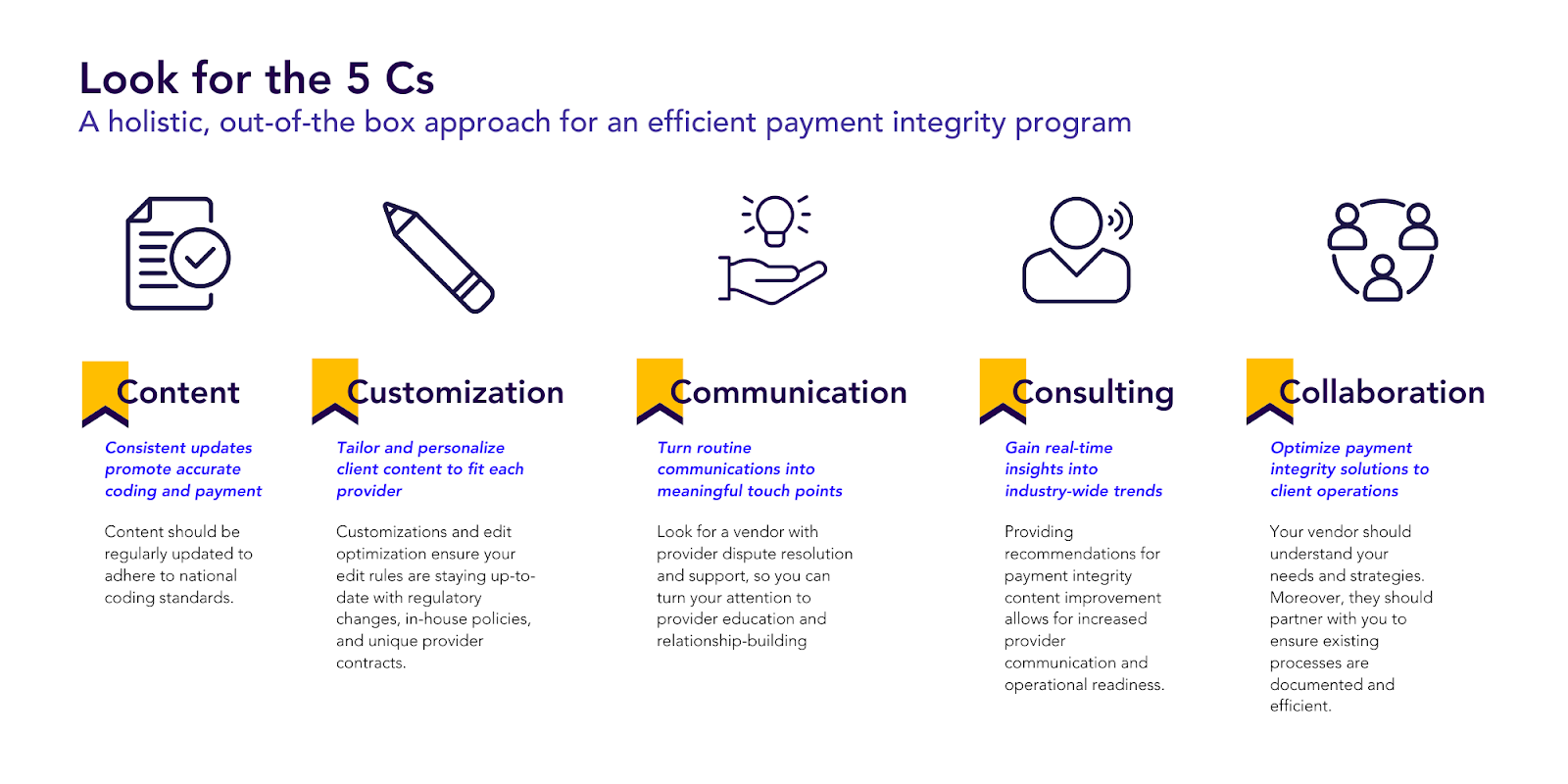 Look for the 5 Cs
A holistic, out-of-the box approach for an efficient payment integrity program

Content
Consistent updates promote accurate coding and payment

Content should be regularly updated to adhere to national coding standards.

Customization
Tailor and personalize client content to fit each provider

Customizations and edit optimization ensure your edit rules are staying up-to-date with regulatory changes, in-house policies, and unique provider contracts.

Communication
Turn routine communications into meaningful touch points

Look for a vendor with provider dispute resolution and support, so you can turn your attention to provider education and relationship-building

Consulting
Gain real-time insights into industry-wide trends

Providing recommendations for payment integrity content improvement allows for increased provider communication and operational readiness.

Collaboration
Optimize payment integrity solutions to client operations

Your vendor should understand your needs and strategies. Moreover, they should partner with you to ensure existing processes are documented and efficient.